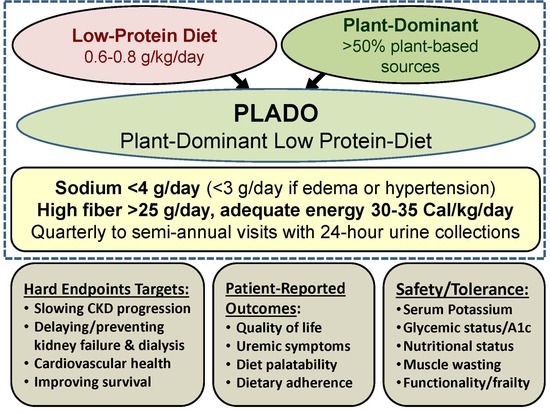 Low-Protein Diet
0.6-0.8 g/kg/day

Plant-Dominant
>50% plant-based sources

PLADO
Plant-Dominant Low Protein-Diet

Sodium <4 g/day (<3 g/day if edema or hypertension)
High fiber >25 g/day, adequate energy 30-35 Cal/kg/day
Quarterly to semi-annual visits with 24-hour urine collections

Hard Endpoints Targets:
• Slowing CKD progression
• Delaying/preventing kidney failure & dialysis
• Cardiovascular health
• Improving survival

Patient-Reported Outcomes:
• Quality of life
• Uremic symptoms
• Diet palatability
• Dietary adherence

Safety/Tolerance:
• Serum Potassium
• Glycemic status/A1c
• Nutritional status
• Muscle wasting
• Functionality/frailty